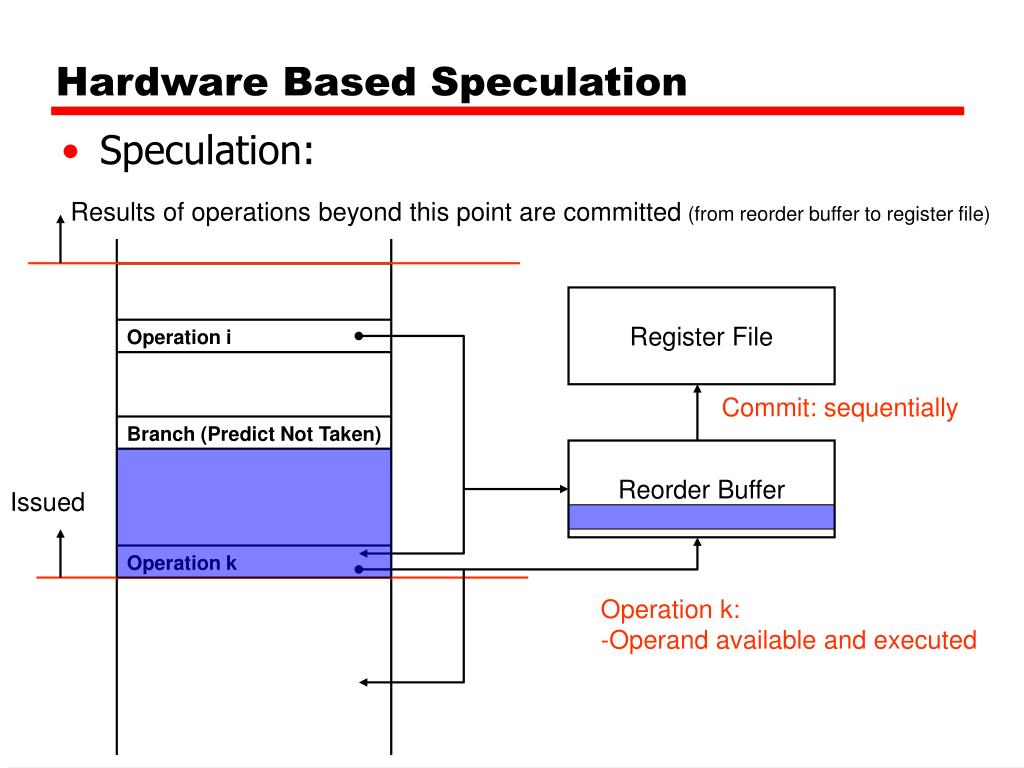 Hardware Based Speculation

• Speculation:

Results of operations beyond this point are committed (from reorder buffer to register file)

Operation i

Branch (Predict Not Taken)

Issued

Operation k

Register File

Commit: sequentially

Reorder Buffer

Operation k:
-Operand available and executed